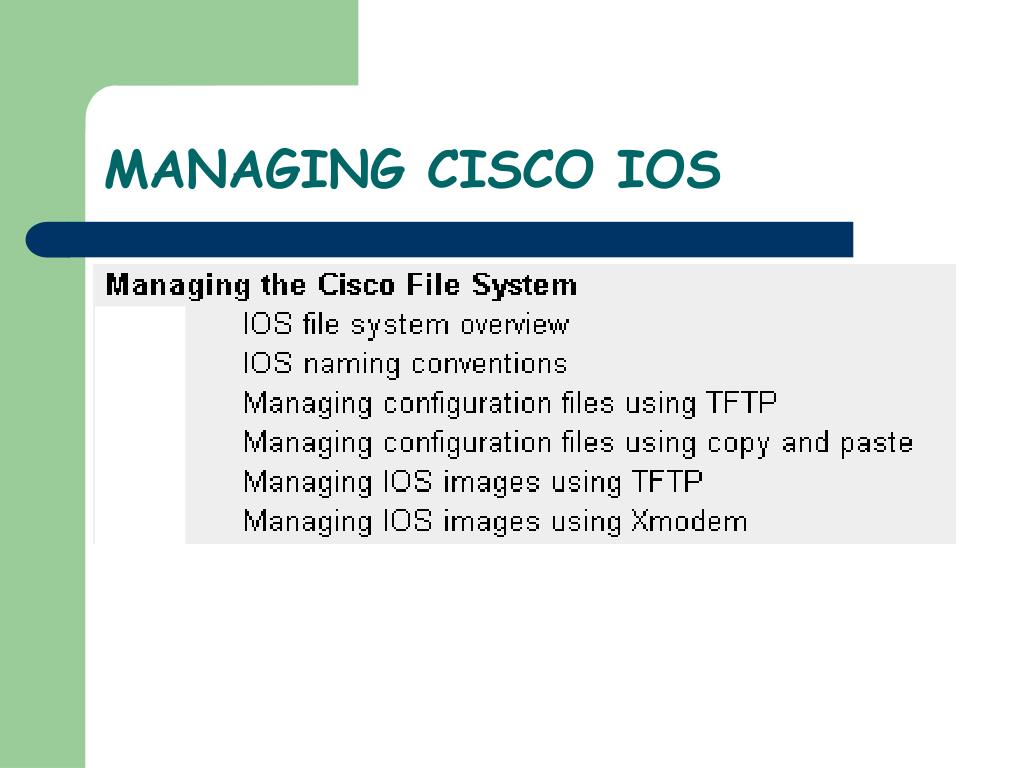 MANAGING CISCO IOS

Managing the Cisco File System

IOS file system overview

IOS naming conventions

Managing configuration files using TFTP

Managing configuration files using copy and paste

Managing IOS images using TFTP

Managing IOS images using Xmodem